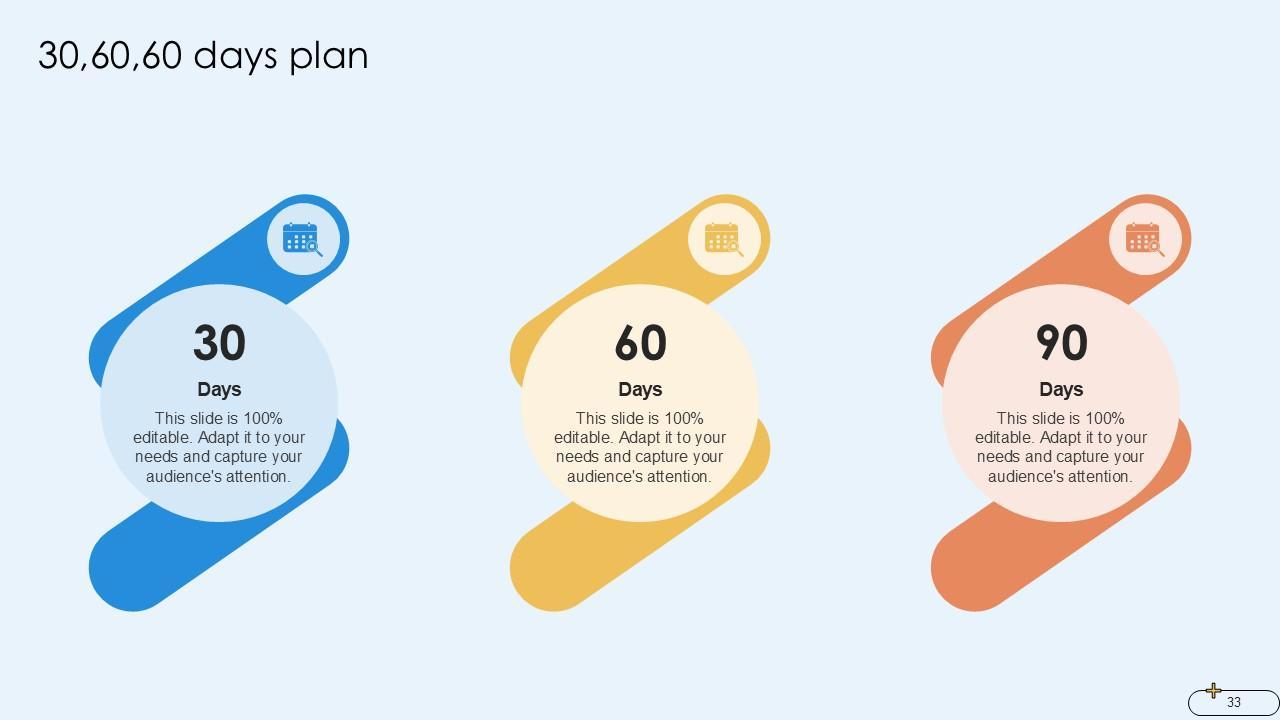 30,60,60 days plan

30

Days

This slide is 100% editable. Adapt it to your needs and capture your audience's attention.

60

Days

This slide is 100% editable. Adapt it to your needs and capture your audience's attention.

90

Days

This slide is 100% editable. Adapt it to your needs and capture your audience's attention.

33